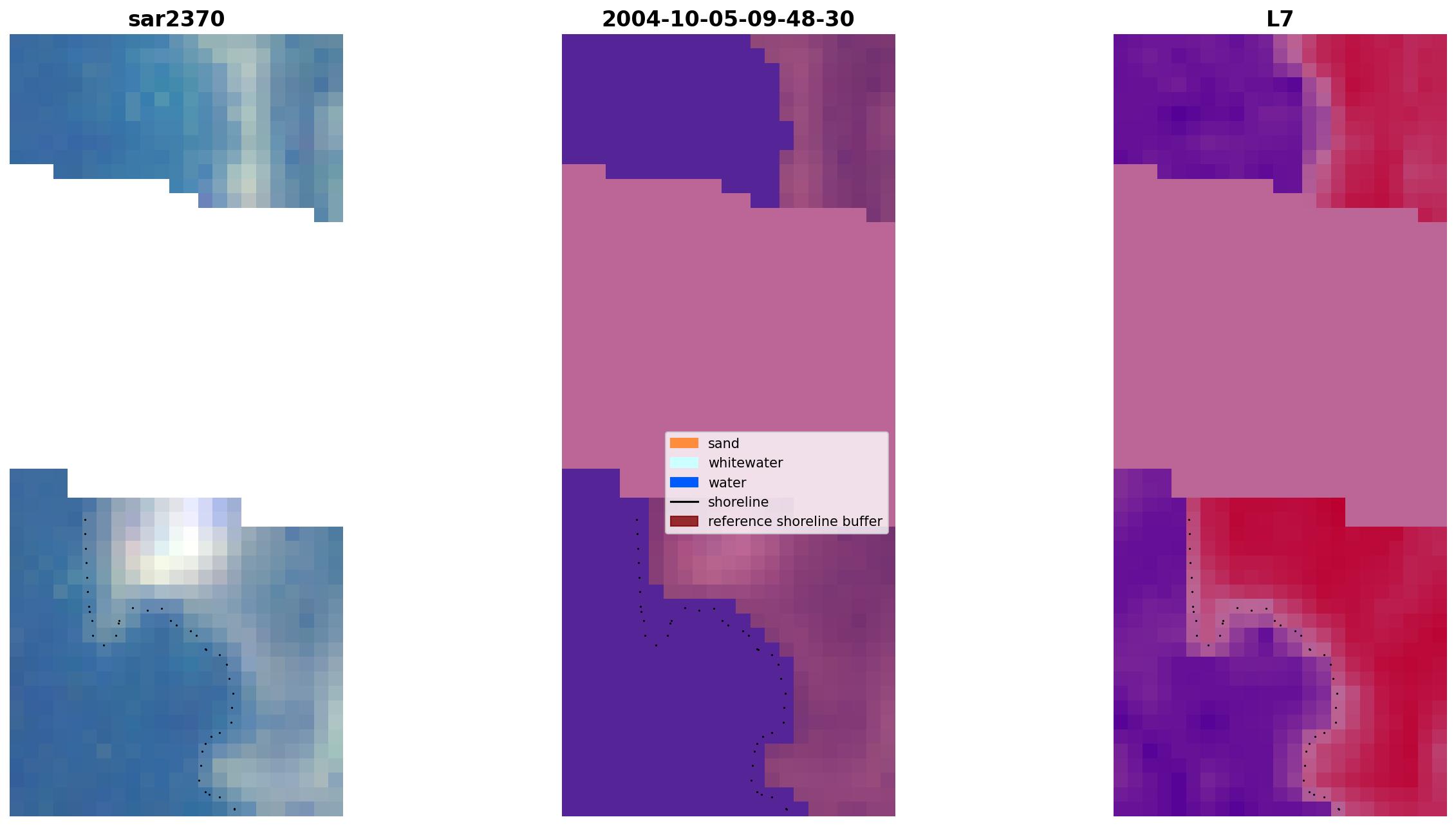 sar2370

2004-10-05-09-48-30

L7

sand
whitewater
water
shoreline
reference shoreline buffer